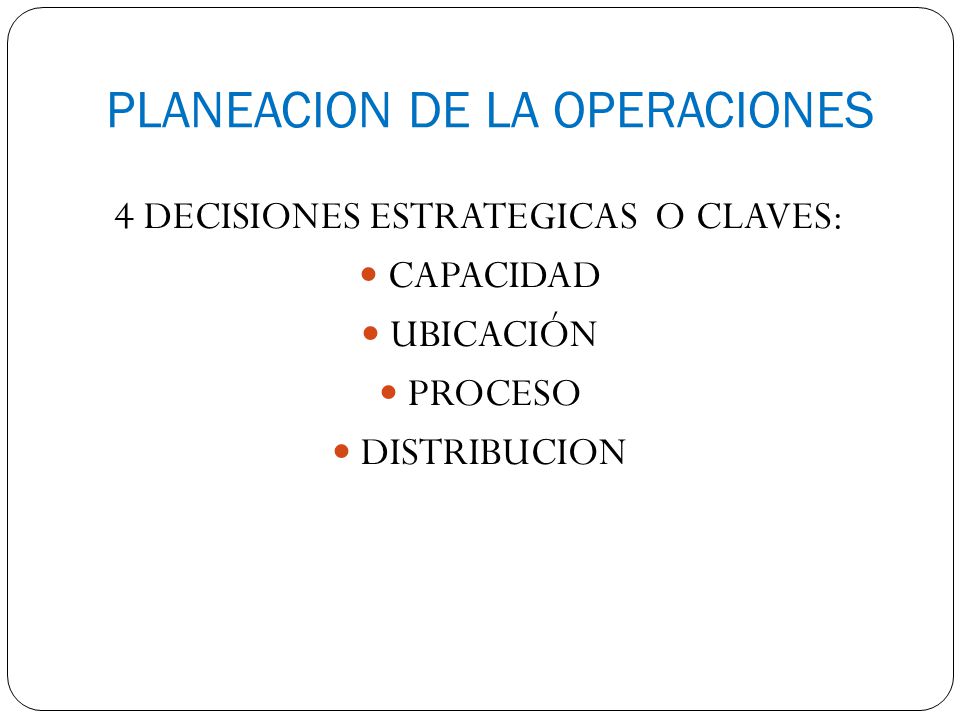 PLANEACION DE LA OPERACIONES

4 DECISIONES ESTRATEGICAS O CLAVES:

- CAPACIDAD
- UBICACIÓN
- PROCESO
- DISTRIBUCION